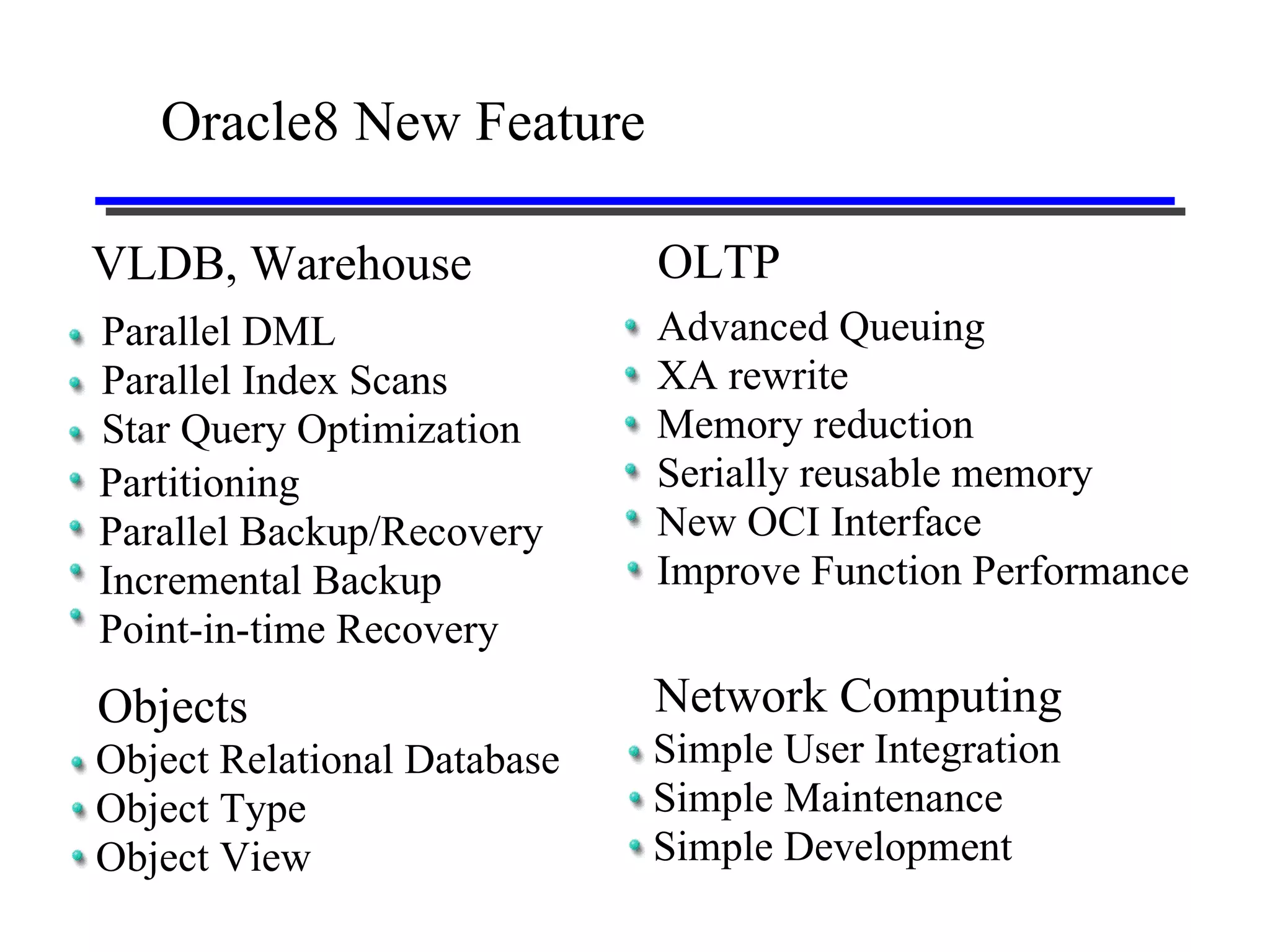 Oracle8 New Feature

VLDB, Warehouse

- Parallel DML
- Parallel Index Scans
- Star Query Optimization
- Partitioning
- Parallel Backup/Recovery
- Incremental Backup
- Point-in-time Recovery

Objects

- Object Relational Database
- Object Type
- Object View

OLTP

- Advanced Queuing
- XA rewrite
- Memory reduction
- Serially reusable memory
- New OCI Interface
- Improve Function Performance

Network Computing

- Simple User Integration
- Simple Maintenance
- Simple Development